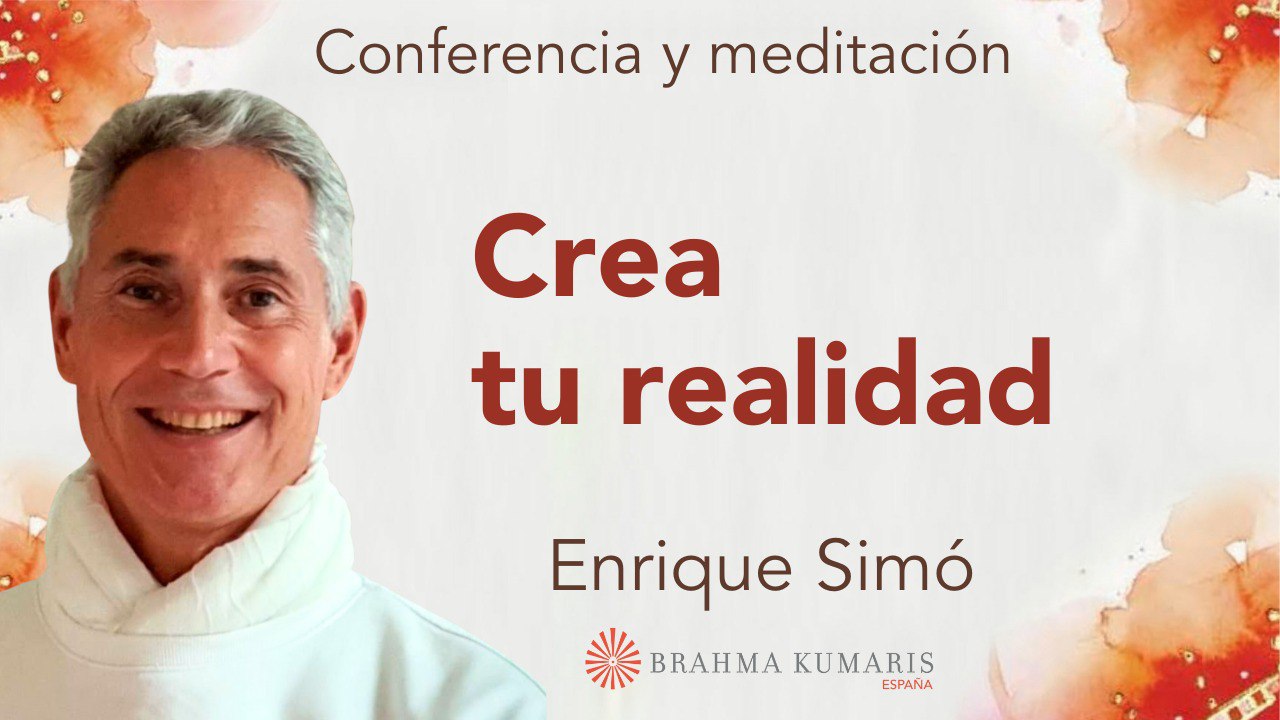 Conferencia y meditación

Crea
tu realidad

Enrique Simó

BRAHMA KUMARIS
ESPAÑA